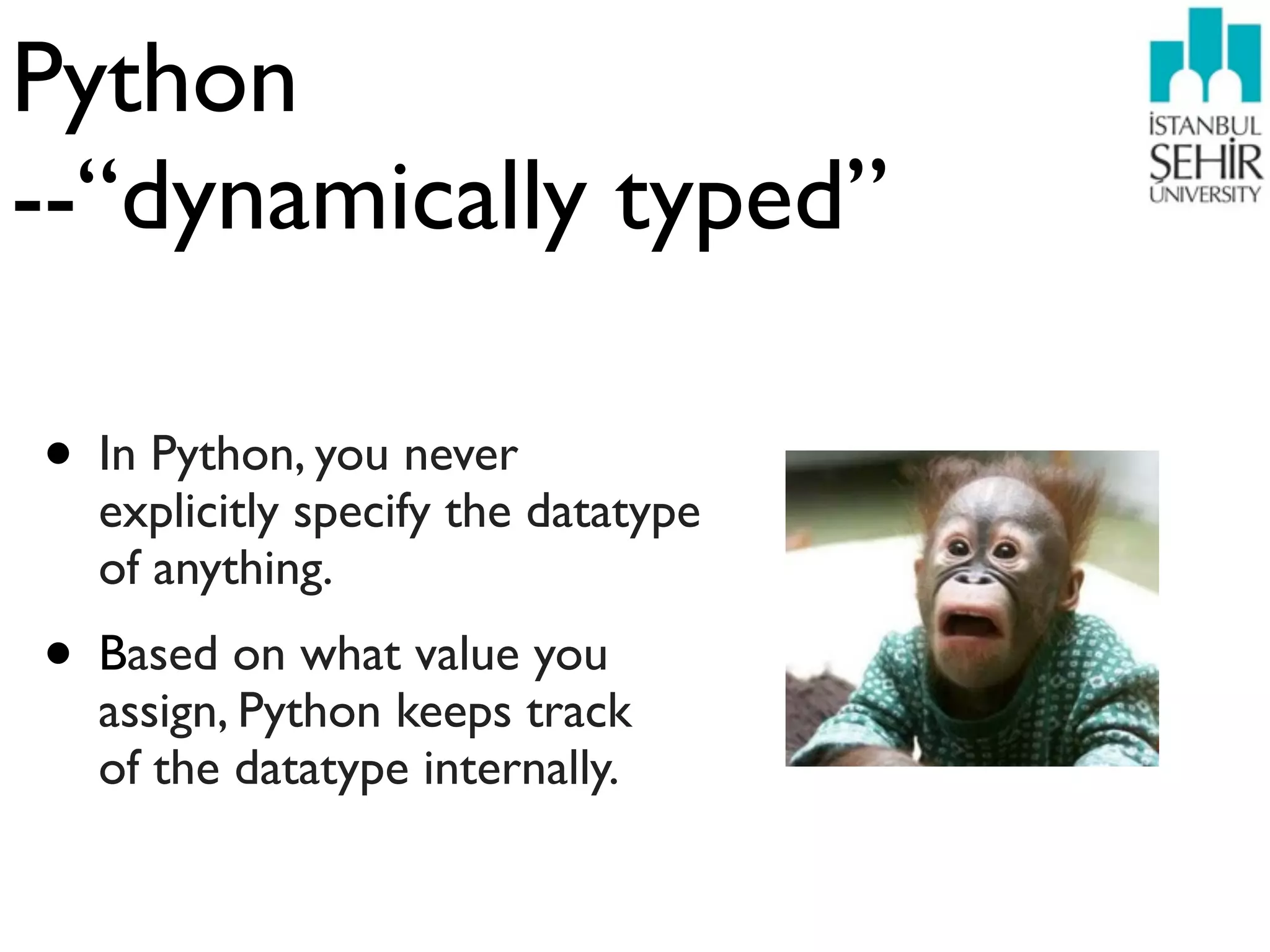 Python
--“dynamically typed”

İSTANBUL
ŞEHİR
UNIVERSITY

• In Python, you never explicitly specify the datatype of anything.

• Based on what value you assign, Python keeps track of the datatype internally.